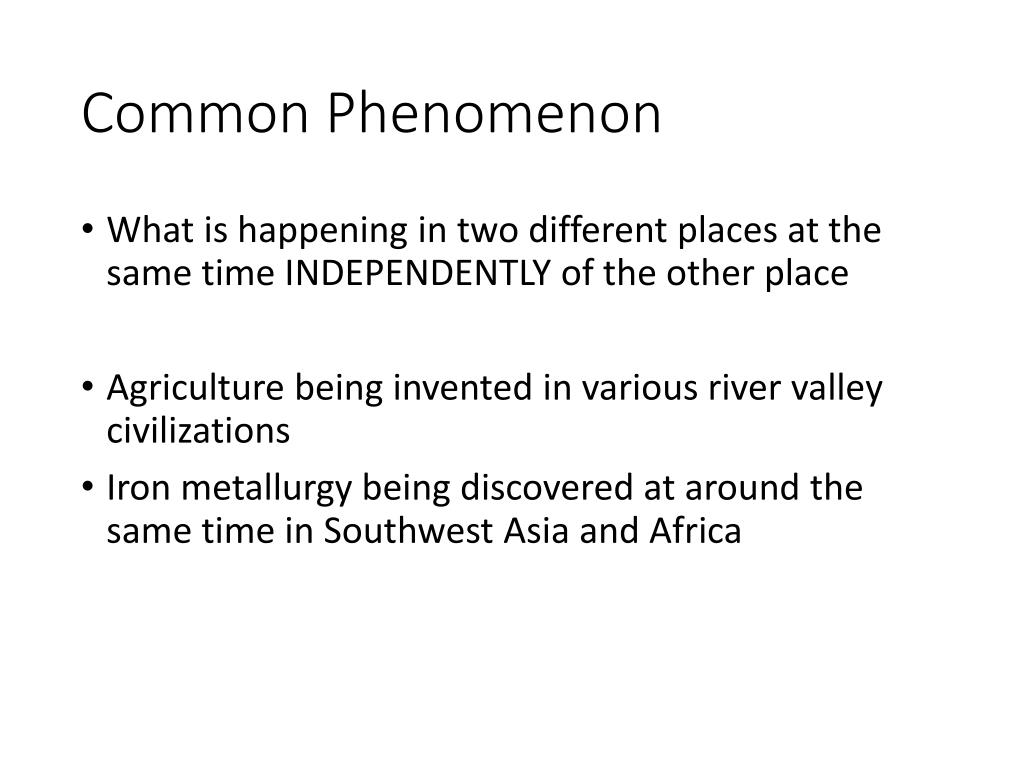 Common Phenomenon

• What is happening in two different places at the same time INDEPENDENTLY of the other place

• Agriculture being invented in various river valley civilizations
• Iron metallurgy being discovered at around the same time in Southwest Asia and Africa